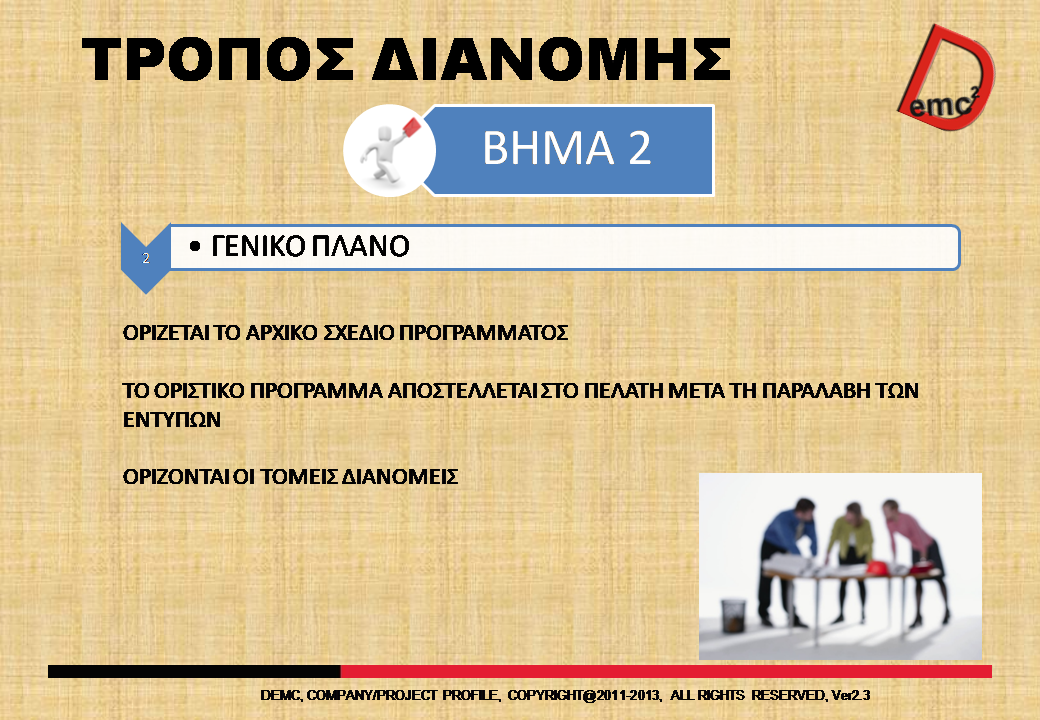 ΤΡΟΠΟΣ ΔΙΑΝΟΜΗΣ

D
emc$^2$

ΒΗΜΑ 2

2

• ΓΕΝΙΚΟ ΠΛΑΝΟ

ΟΡΙΖΕΤΑΙ ΤΟ ΑΡΧΙΚΟ ΣΧΕΔΙΟ ΠΡΟΓΡΑΜΜΑΤΟΣ

ΤΟ ΟΡΙΣΤΙΚΟ ΠΡΟΓΡΑΜΜΑ ΑΠΟΣΤΕΛΛΕΤΑΙ ΣΤΟ ΠΕΛΑΤΗ ΜΕΤΑ ΤΗ ΠΑΡΑΛΑΒΗ ΤΩΝ ΕΝΤΥΠΩΝ

ΟΡΙΖΟΝΤΑΙ ΟΙ ΤΟΜΕΙΣ ΔΙΑΝΟΜΕΙΣ

DEMC, COMPANY/PROJECT PROFILE, COPYRIGHT@2011-2013, ALL RIGHTS RESERVED, Ver2.3